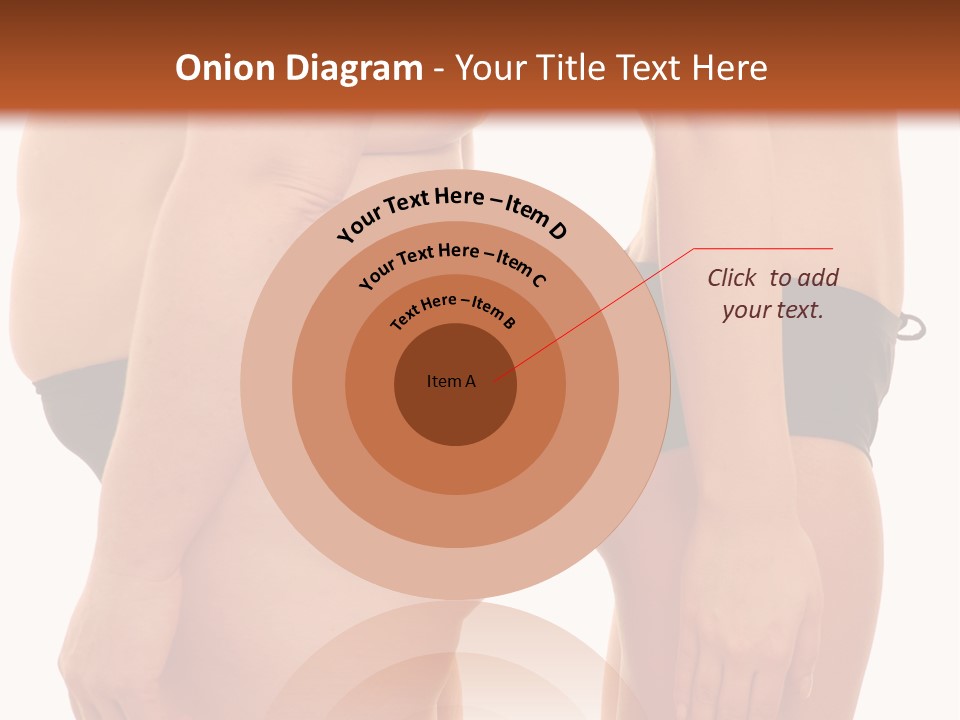 Onion Diagram - Your Title Text Here

Your Text Here – Item D

Your Text Here – Item C

Text Here – Item B

Item A

Click to add your text.